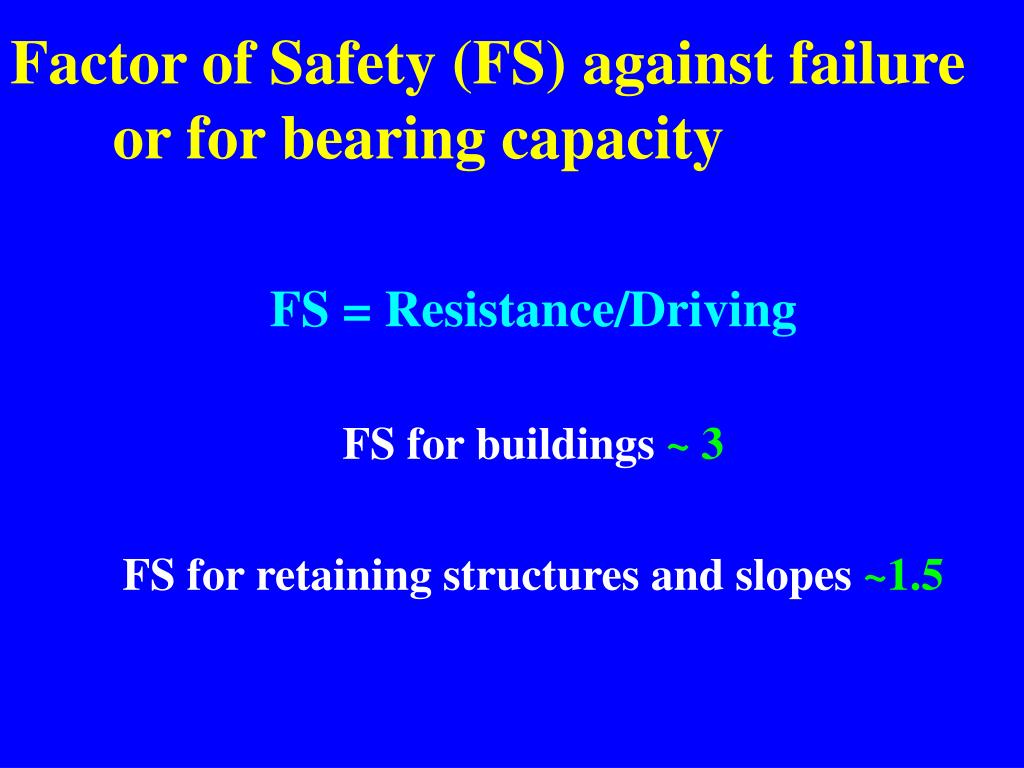 Factor of Safety (FS) against failure or for bearing capacity

FS = Resistance/Driving

FS for buildings ~ 3

FS for retaining structures and slopes ~1.5